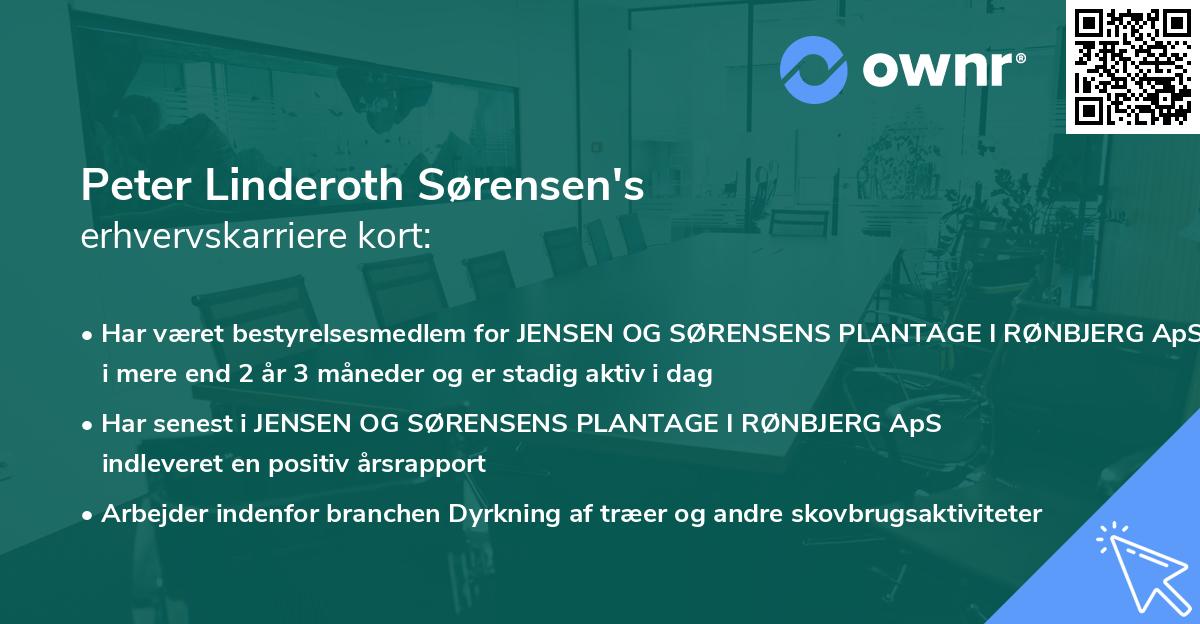 ownr®

Peter Linderoth Sørensen's
erhvervskarriere kort:

• Har været bestyrelsesmedlem for JENSEN OG SØRENSENS PLANTAGE I RØNBJERG ApS i mere end 2 år 3 måneder og er stadig aktiv i dag

• Har senest i JENSEN OG SØRENSENS PLANTAGE I RØNBJERG ApS indleveret en positiv årsrapport

• Arbejder indenfor branchen Dyrkning af træer og andre skovbrugsaktiviteter